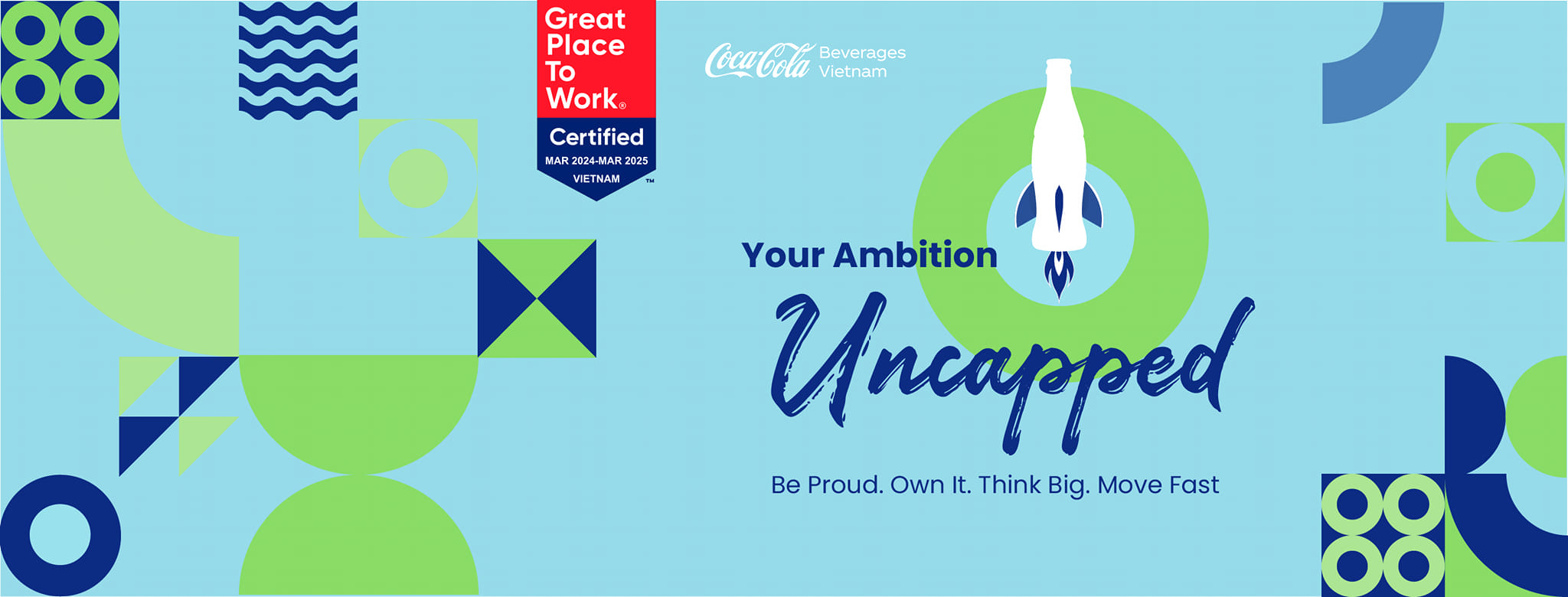 Great Place To Work®

Certified
MAR 2024-MAR 2025
VIETNAM
™

Coca-Cola Beverages Vietnam

Your Ambition
Uncapped

Be Proud. Own It. Think Big. Move Fast